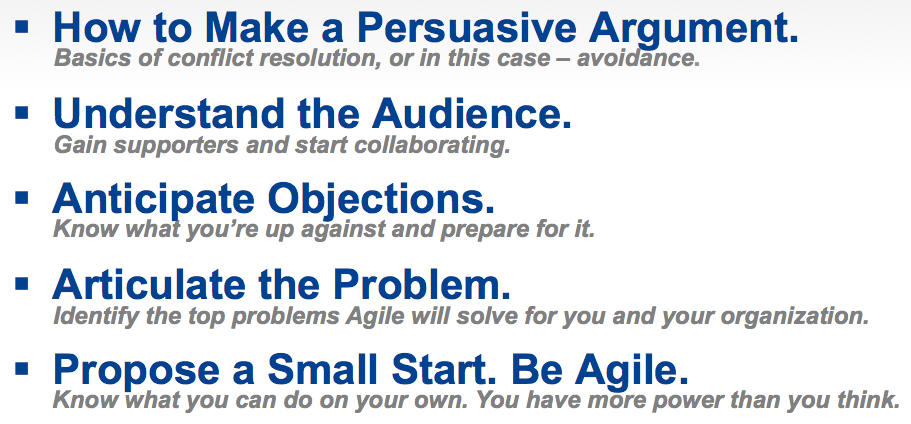 ▪ How to Make a Persuasive Argument.
Basics of conflict resolution, or in this case – avoidance.

▪ Understand the Audience.
Gain supporters and start collaborating.

▪ Anticipate Objections.
Know what you're up against and prepare for it.

▪ Articulate the Problem.
Identify the top problems Agile will solve for you and your organization.

▪ Propose a Small Start. Be Agile.
Know what you can do on your own. You have more power than you think.